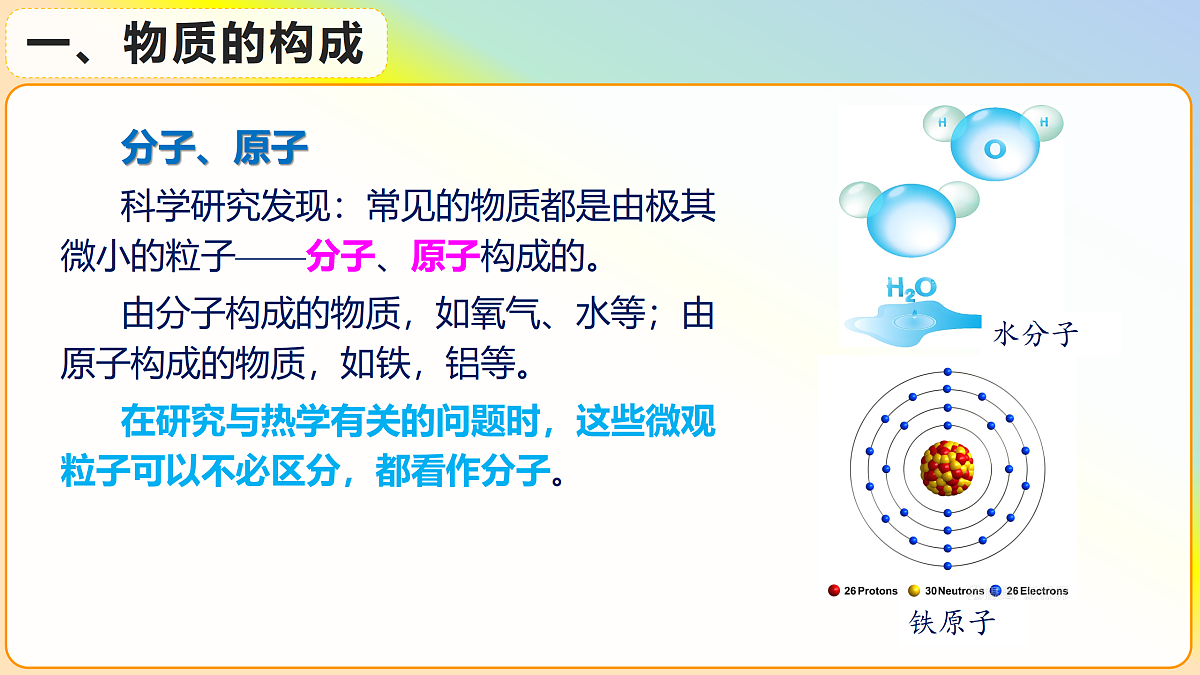 一、物质的构成

分子、原子

科学研究发现：常见的物质都是由极其微小的粒子——分子、原子构成的。

由分子构成的物质，如氧气、水等；由原子构成的物质，如铁，铝等。

在研究与热学有关的问题时，这些微观粒子可以不必区分，都看作分子。

H O H

$H_2O$

水分子

26 Protons 30 Neutrons 26 Electrons

铁原子